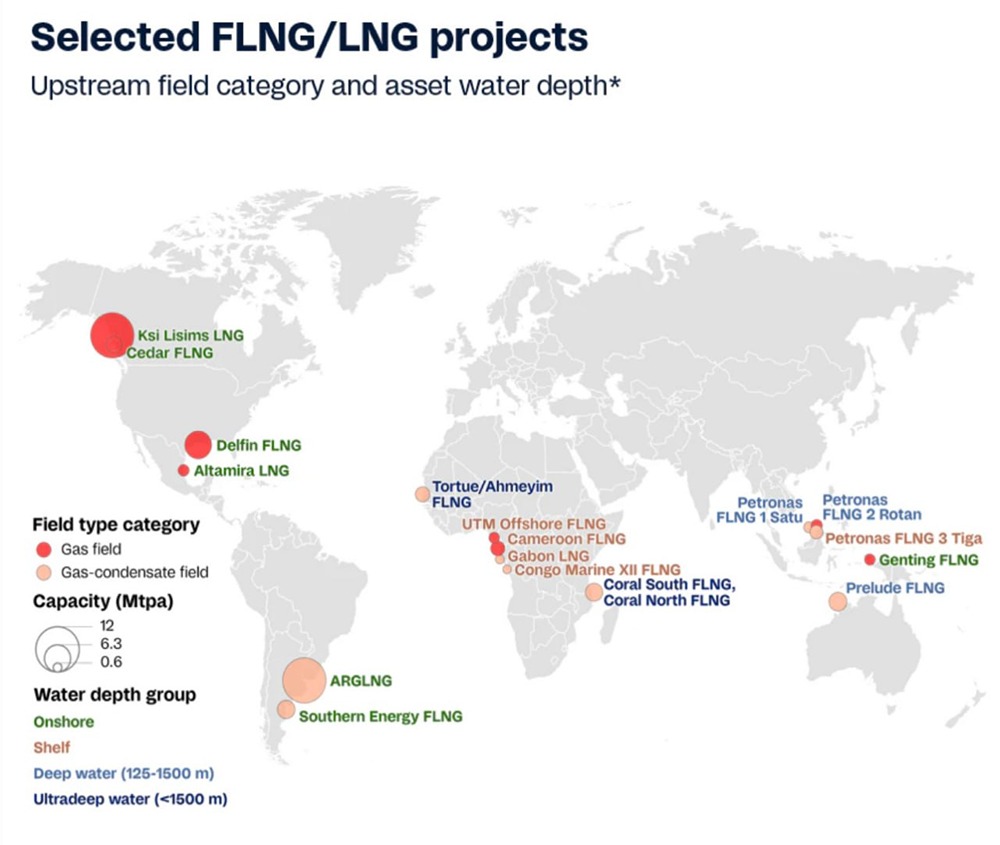 Selected FLNG/LNG projects

Upstream field category and asset water depth*

Ksi Lisims LNG
Cedar FLNG
Delfin FLNG
Altamira LNG
Tortue/Ahmeyim FLNG
UTM Offshore FLNG
Cameroon FLNG
Gabon LNG
Congo Marine XII FLNG
Coral South FLNG, Coral North FLNG
Petronas FLNG 1 Satu
Petronas FLNG 2 Rotan
Petronas FLNG 3 Tiga
Genting FLNG
Prelude FLNG
ARGLNG
Southern Energy FLNG

Field type category
Gas field
Gas-condensate field

Capacity (Mtpa)
12
6.3
0.6

Water depth group
Onshore
Shelf
Deep water (125-1500 m)
Ultradeep water (<1500 m)